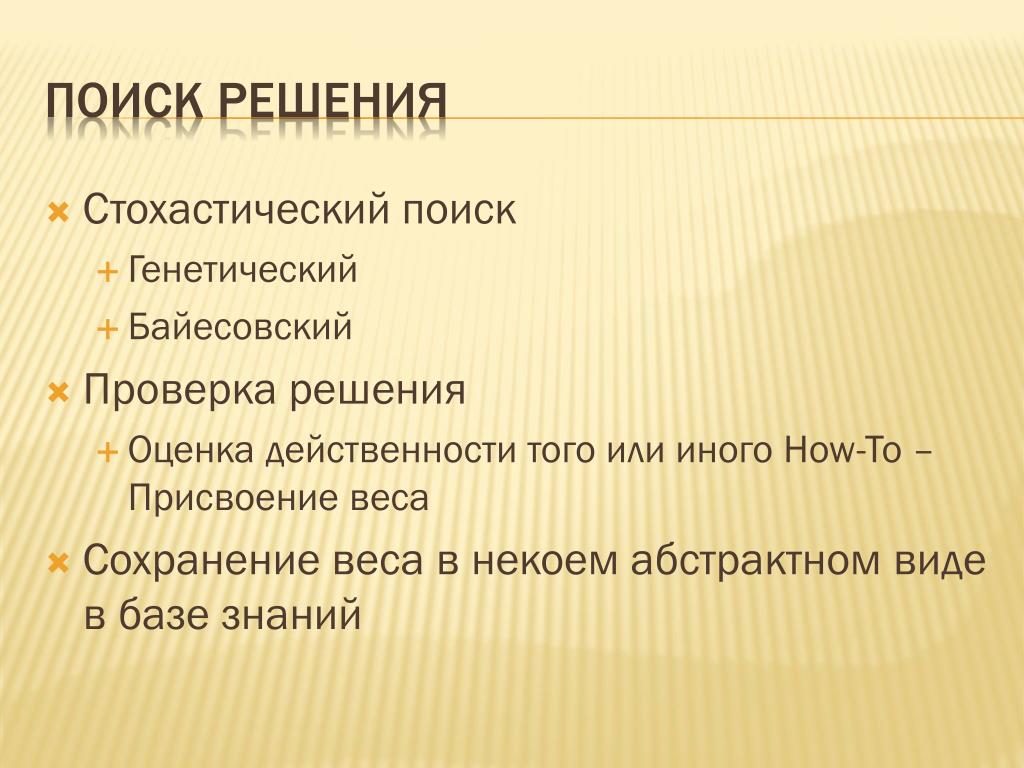 ПОИСК РЕШЕНИЯ

Стохастический поиск

Генетический

Байесовский

Проверка решения

Оценка действенности того или иного How-To – Присвоение веса

Сохранение веса в некоем абстрактном виде в базе знаний